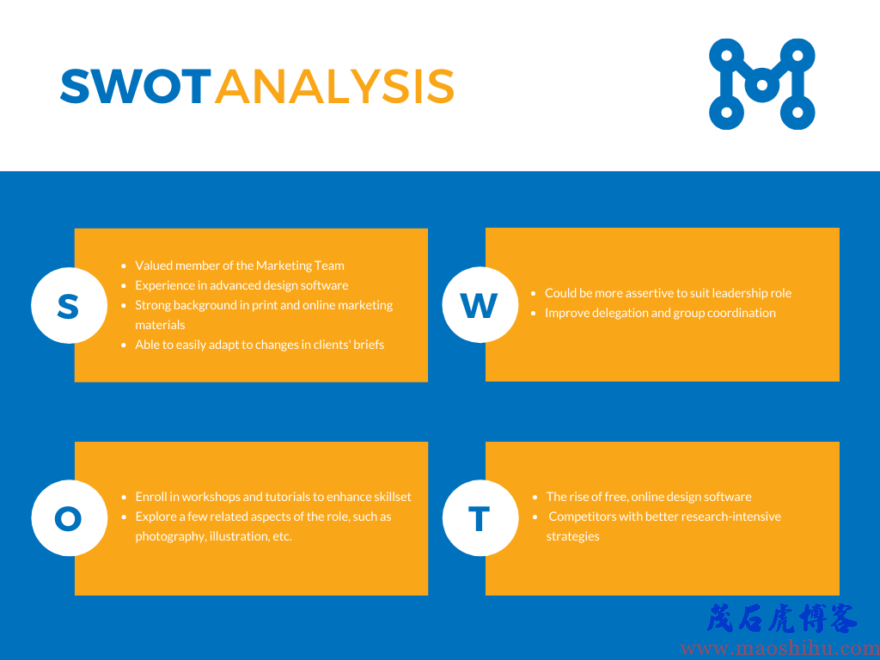 SWOT ANALYSIS

S

- Valued member of the Marketing Team
- Experience in advanced design software
- Strong background in print and online marketing materials
- Able to easily adapt to changes in clients' briefs

W

- Could be more assertive to suit leadership role
- Improve delegation and group coordination

O

- Enroll in workshops and tutorials to enhance skillset
- Explore a few related aspects of the role, such as photography, illustration, etc.

T

- The rise of free, online design software
- Competitors with better research-intensive strategies

茂石虎博客
www.maoshihu.com